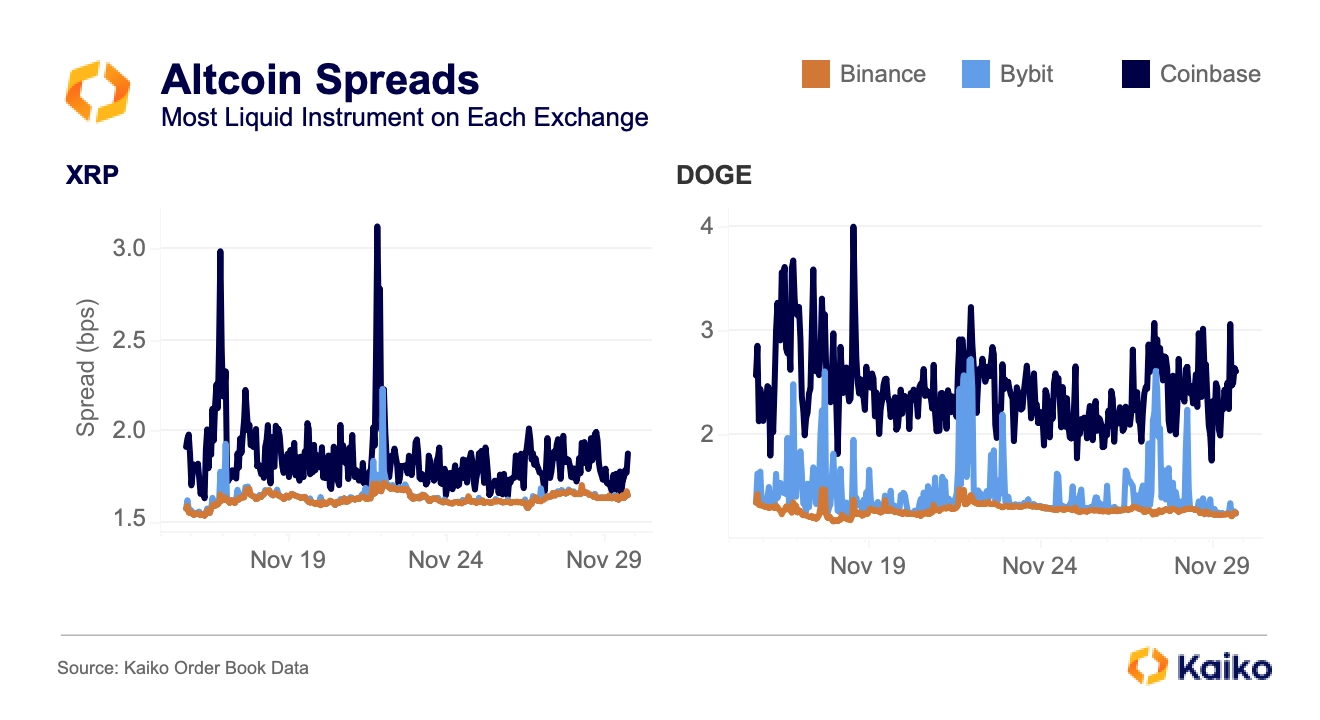 Altcoin Spreads
Most Liquid Instrument on Each Exchange

Binance Bybit Coinbase

XRP

Spread (bps)

3.0
2.5
2.0
1.5

Nov 19 Nov 24 Nov 29

DOGE

4
3
2

Nov 19 Nov 24 Nov 29

Source: Kaiko Order Book Data

Kaiko